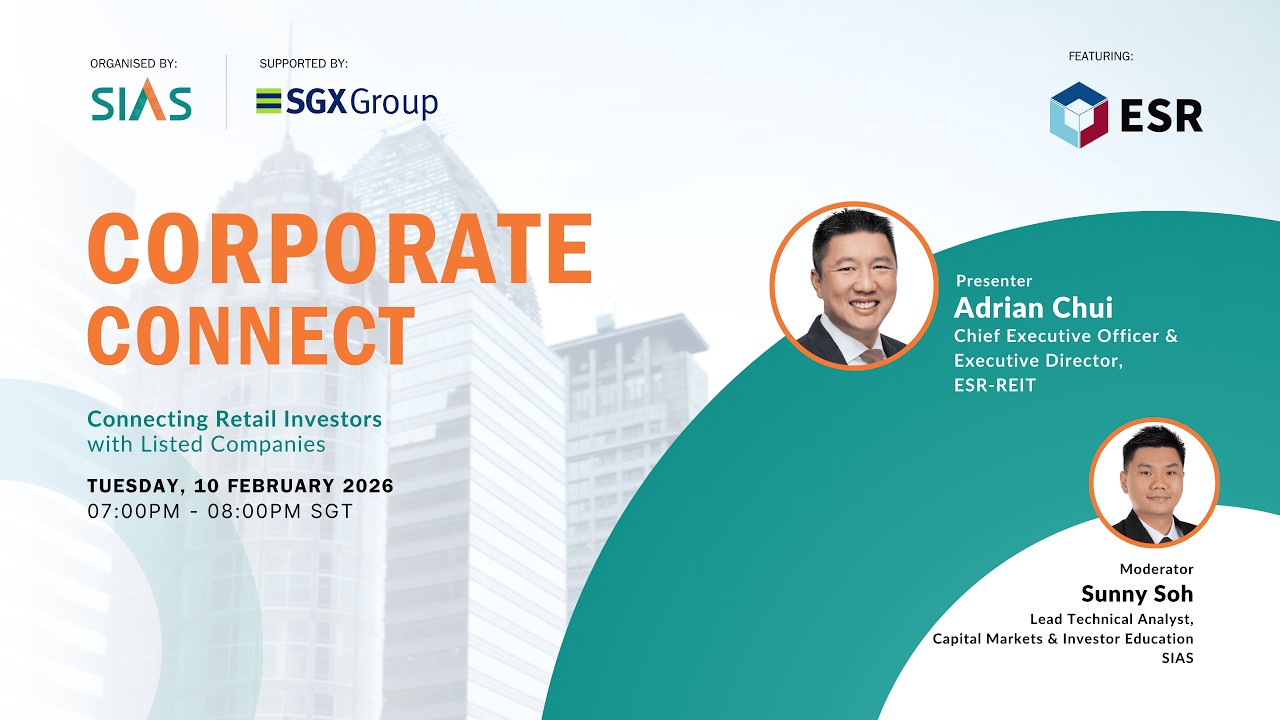 ORGANISED BY:
SIAS

SUPPORTED BY:
SGX Group

FEATURING:
ESR

CORPORATE CONNECT

Connecting Retail Investors with Listed Companies

TUESDAY, 10 FEBRUARY 2026
07:00PM - 08:00PM SGT

Presenter
Adrian Chui
Chief Executive Officer & Executive Director, ESR-REIT

Moderator
Sunny Soh
Lead Technical Analyst, Capital Markets & Investor Education
SIAS